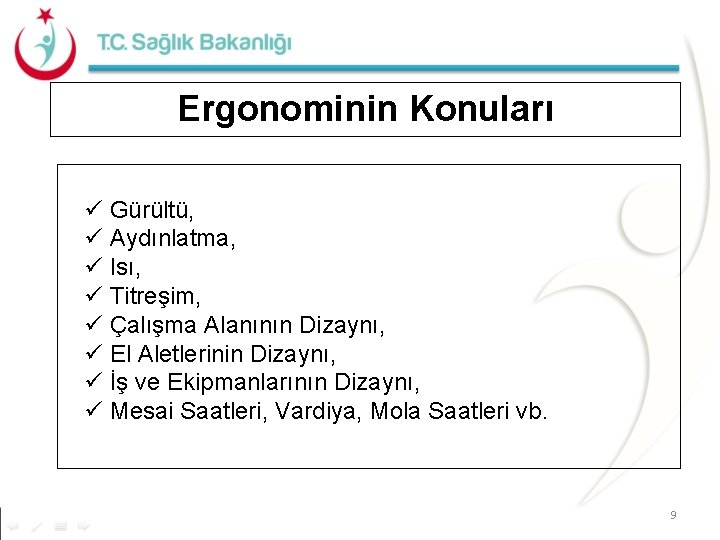 T.C. Sağlık Bakanlığı

Ergonominin Konuları

✓ Gürültü,
✓ Aydınlatma,
✓ Isı,
✓ Titreşim,
✓ Çalışma Alanının Dizaynı,
✓ El Aletlerinin Dizaynı,
✓ İş ve Ekipmanlarının Dizaynı,
✓ Mesai Saatleri, Vardiya, Mola Saatleri vb.

9